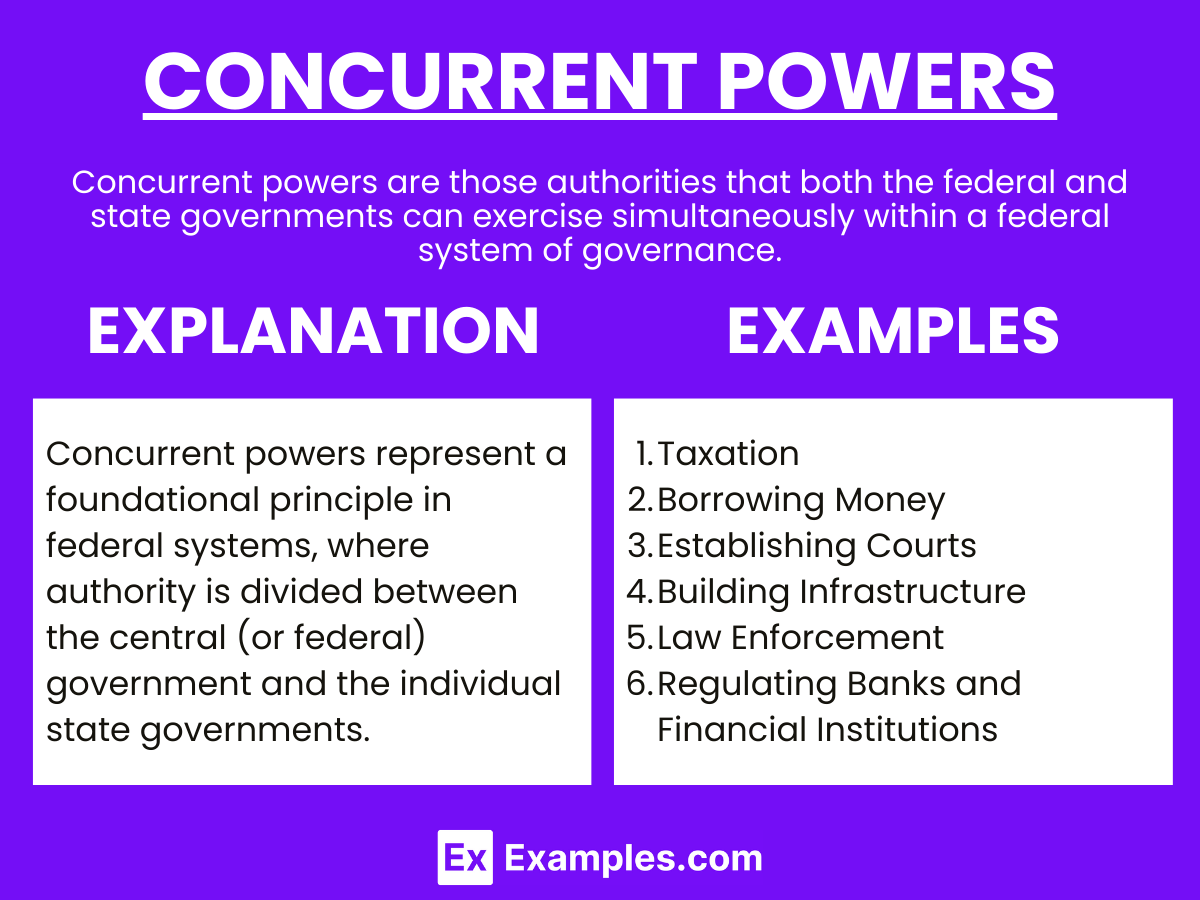 CONCURRENT POWERS

Concurrent powers are those authorities that both the federal and state governments can exercise simultaneously within a federal system of governance.

EXPLANATION

Concurrent powers represent a foundational principle in federal systems, where authority is divided between the central (or federal) government and the individual state governments.

EXAMPLES

1. Taxation
2. Borrowing Money
3. Establishing Courts
4. Building Infrastructure
5. Law Enforcement
6. Regulating Banks and Financial Institutions

Ex Examples.com